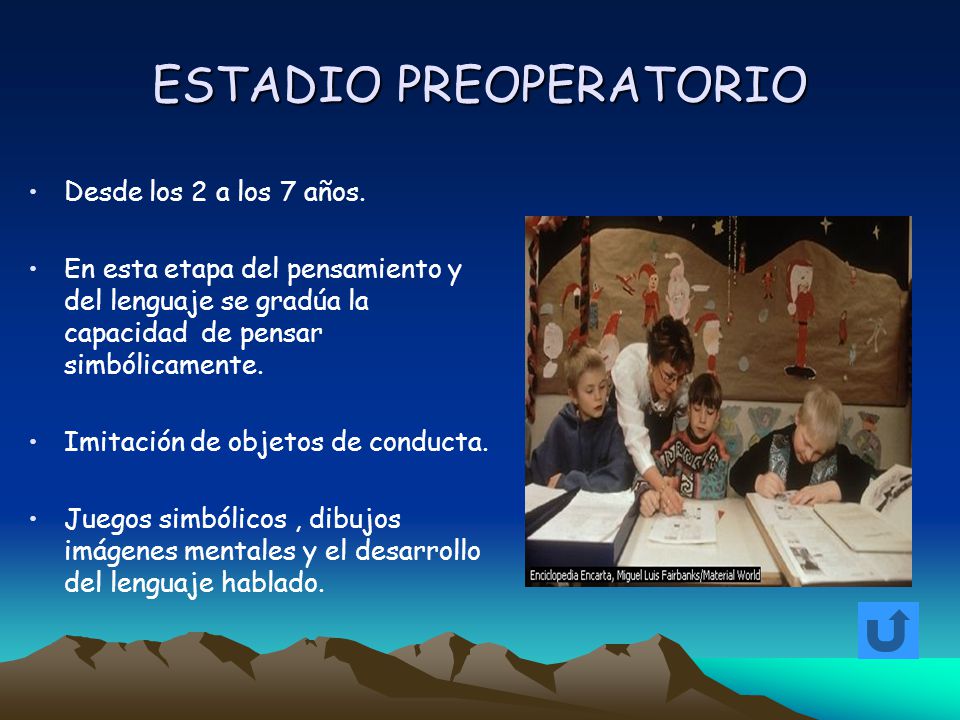 ESTADIO PREOPERATORIO

• Desde los 2 a los 7 años.

• En esta etapa del pensamiento y del lenguaje se gradúa la capacidad de pensar simbólicamente.

• Imitación de objetos de conducta.

• Juegos simbólicos , dibujos imágenes mentales y el desarrollo del lenguaje hablado.

Enciclopedia Encarta, Miguel Luis Fairbanks/Material World